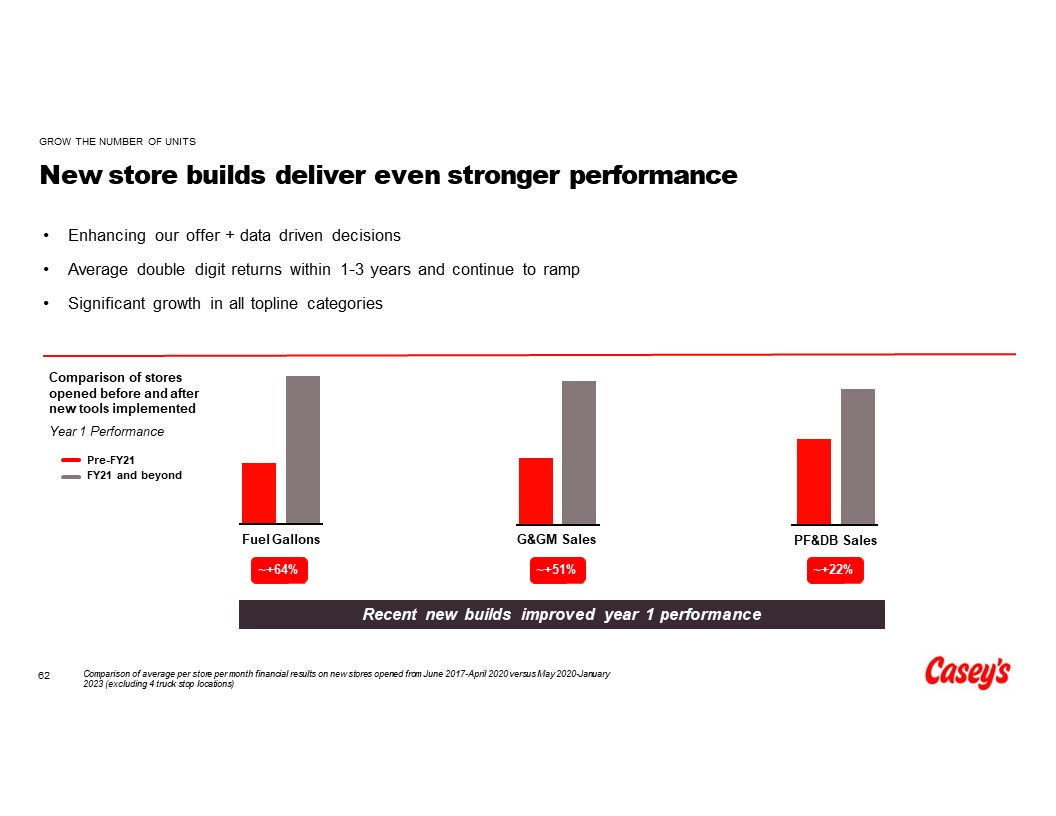 GROW THE NUMBER OF UNITS

New store builds deliver even stronger performance

• Enhancing our offer + data driven decisions
• Average double digit returns within 1-3 years and continue to ramp
• Significant growth in all topline categories

Comparison of stores opened before and after new tools implemented

Year 1 Performance

Pre-FY21
FY21 and beyond

Fuel Gallons
~+64%

G&GM Sales
~+51%

PF&DB Sales
~+22%

Recent new builds improved year 1 performance

62

Comparison of average per store per month financial results on new stores opened from June 2017-April 2020 versus May 2020-January 2023 (excluding 4 truck stop locations)

Casey's